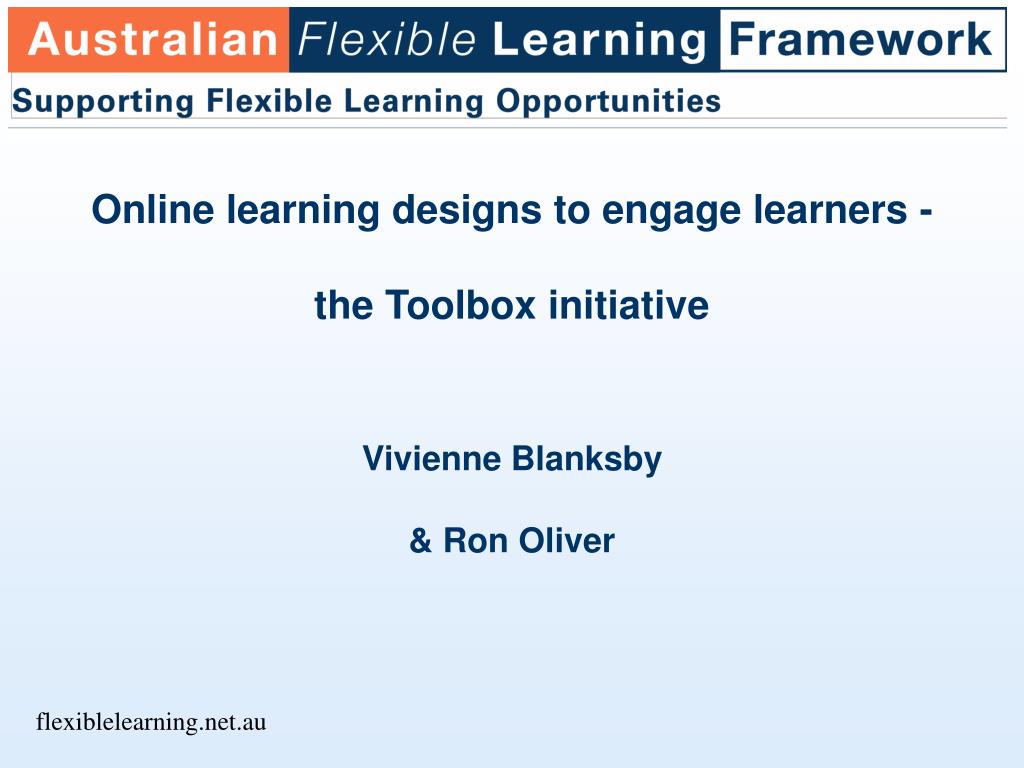 Australian Flexible Learning Framework

Supporting Flexible Learning Opportunities

Online learning designs to engage learners -

the Toolbox initiative

Vivienne Blanksby

& Ron Oliver

flexiblelearning.net.au